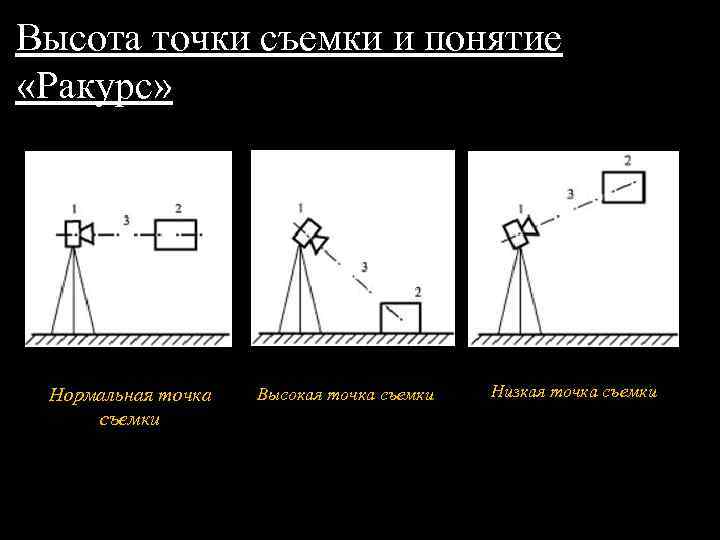 Высота точки съемки и понятие «Ракурс»

1 3 2

1 3 2

2 3 1

Нормальная точка съемки

Высокая точка съемки

Низкая точка съемки